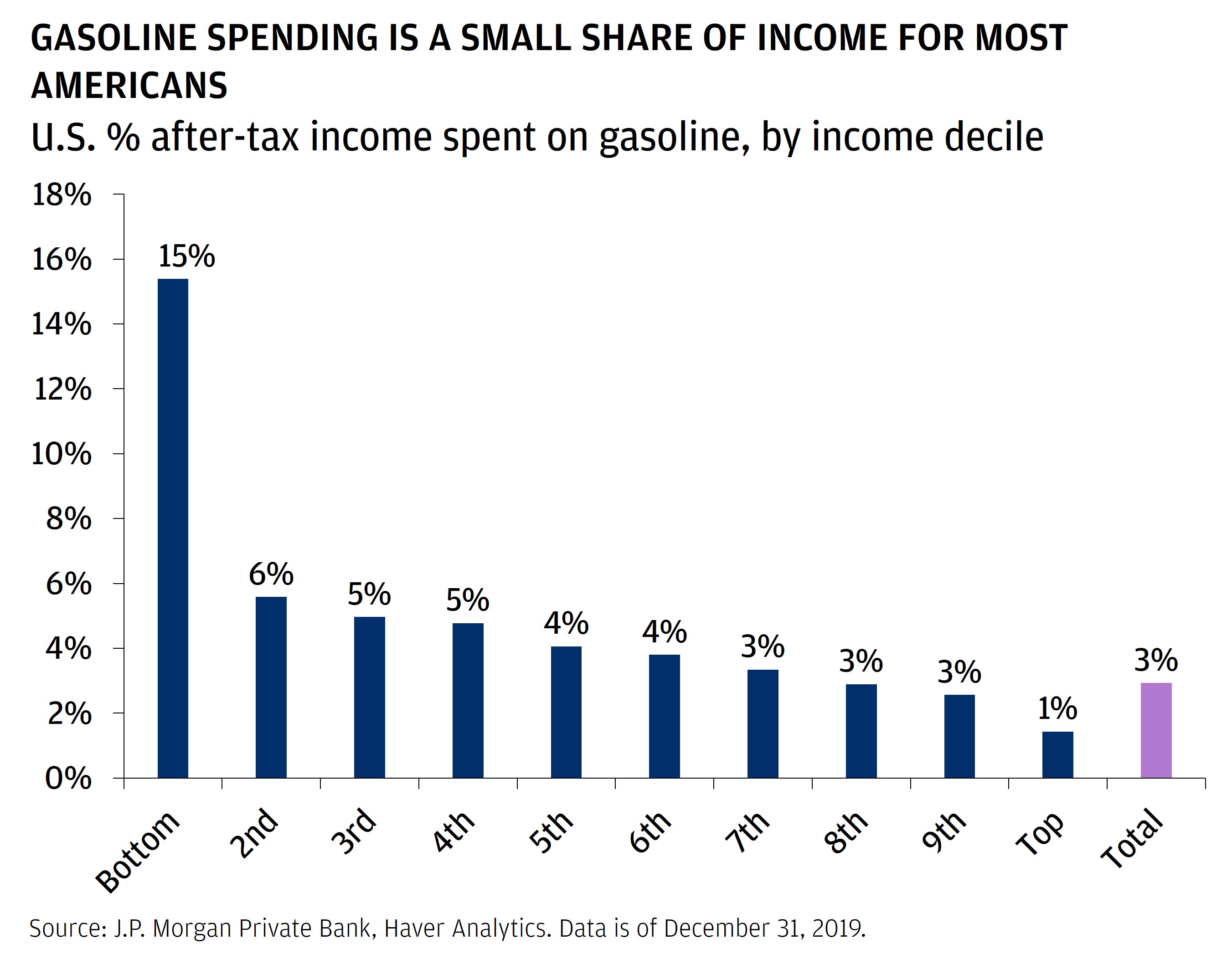 GASOLINE SPENDING IS A SMALL SHARE OF INCOME FOR MOST AMERICANS

U.S. % after-tax income spent on gasoline, by income decile

18%
16%
14%
12%
10%
8%
6%
4%
2%
0%

15%
6%
5%
5%
4%
4%
3%
3%
3%
1%
3%

Bottom
2nd
3rd
4th
5th
6th
7th
8th
9th
Top
Total

Source: J.P. Morgan Private Bank, Haver Analytics. Data is of December 31, 2019.